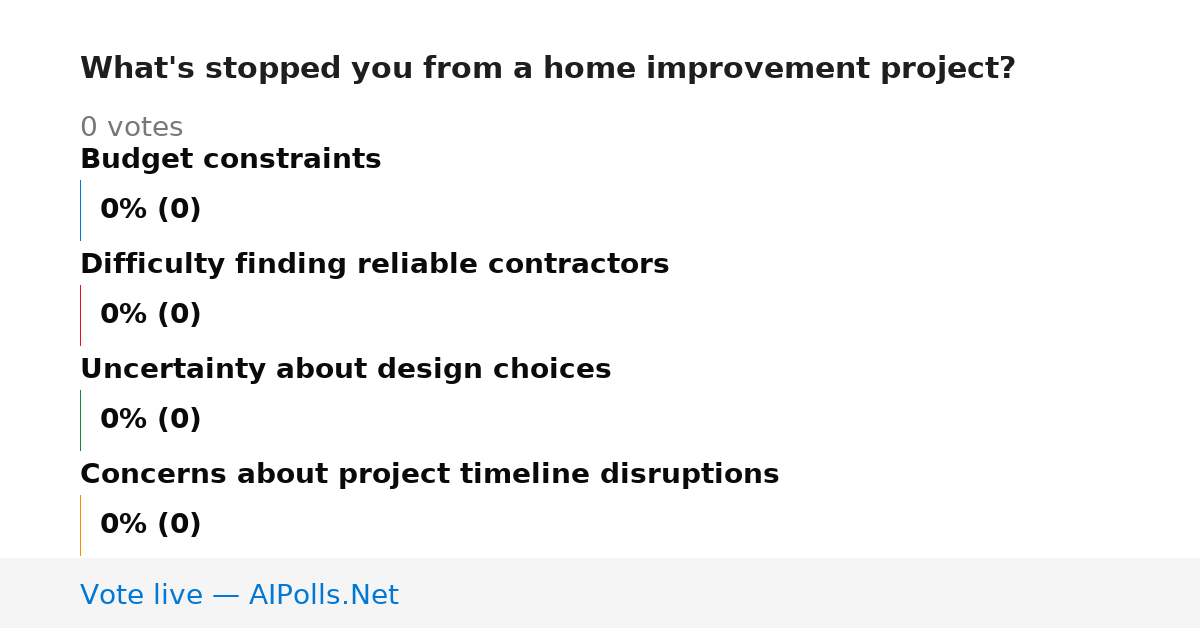 What's stopped you from a home improvement project?

0 votes

Budget constraints

0% (0)

Difficulty finding reliable contractors

0% (0)

Uncertainty about design choices

0% (0)

Concerns about project timeline disruptions

0% (0)

Vote live — AIPolls.Net